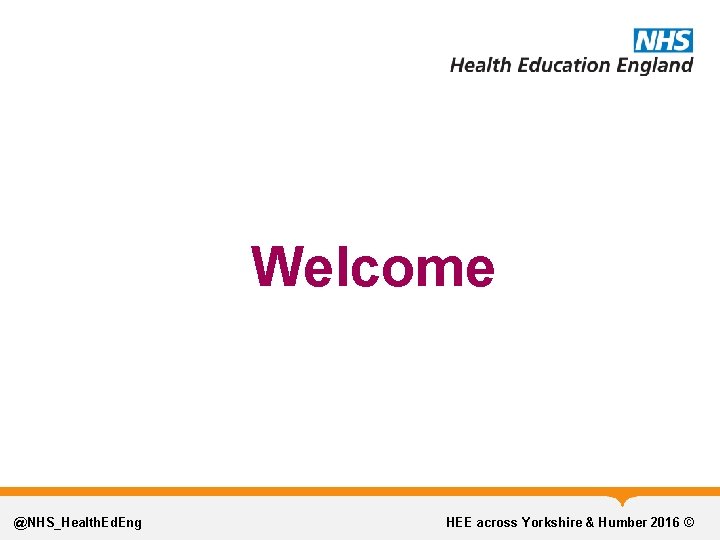 NHS
Health Education England

Welcome

@NHS_HealthEdEng

HEE across Yorkshire & Humber 2016 ©